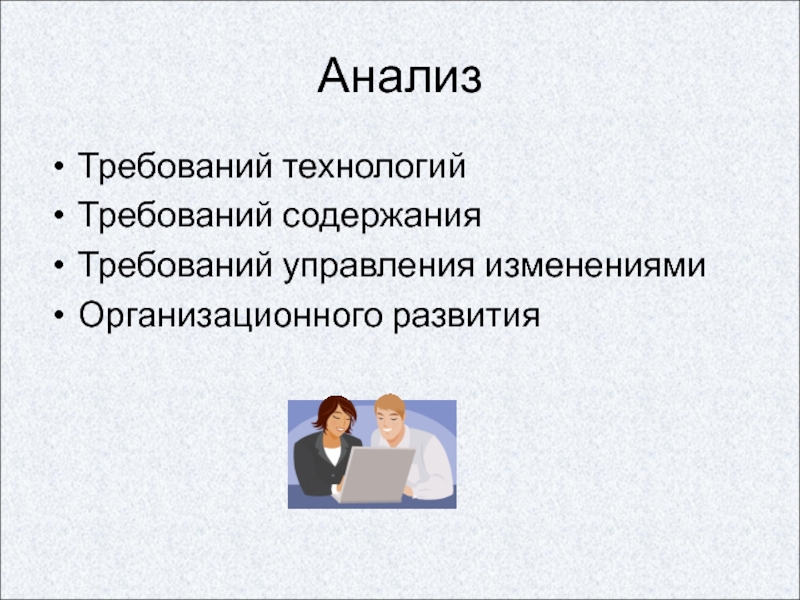 Анализ

• Требований технологий
• Требований содержания
• Требований управления изменениями
• Организационного развития